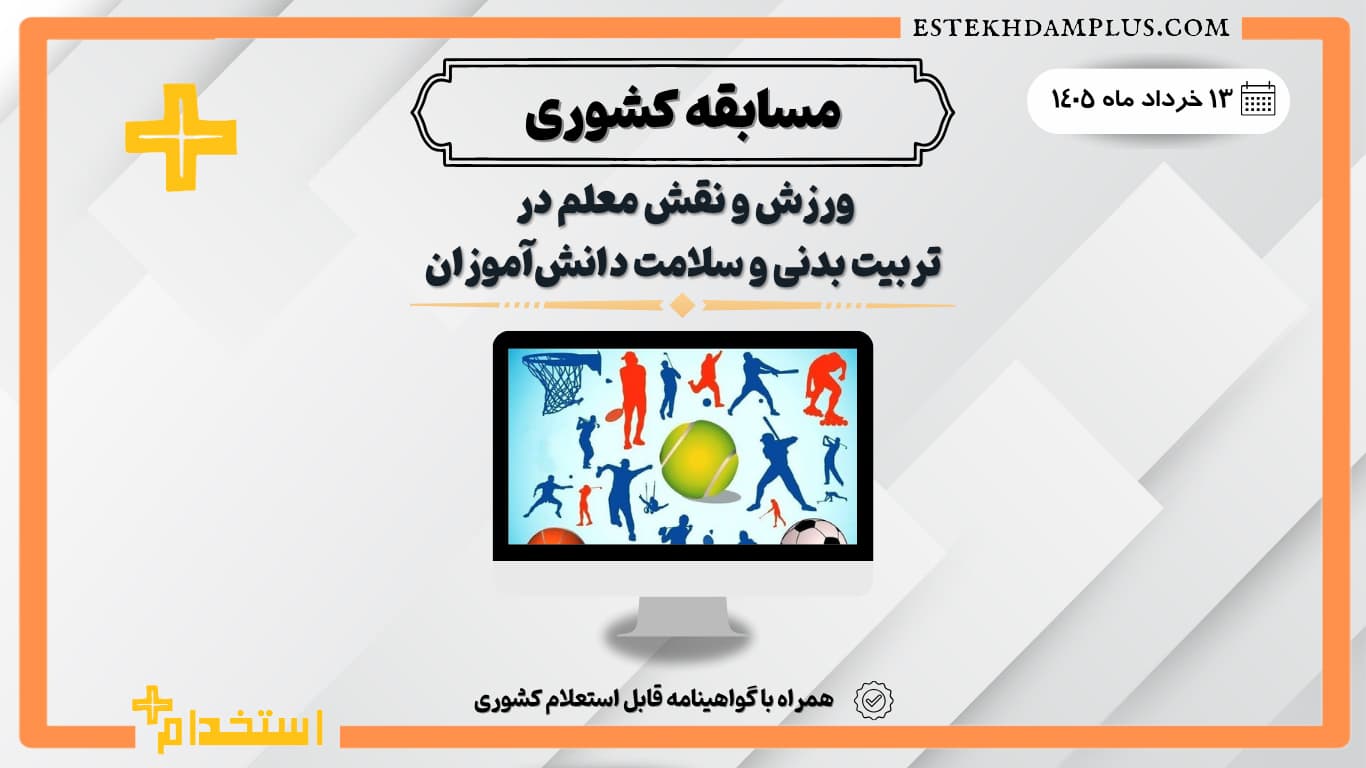 ESTEKHDAMPLUS.COM

۱۳ خرداد ماه ۱۴۰۵

مسابقه کشوری

ورزش و نقش معلم در تربیت بدنی و سلامت دانش‌آموزان

همراه با گواهینامه قابل استعلام کشوری

استخدام